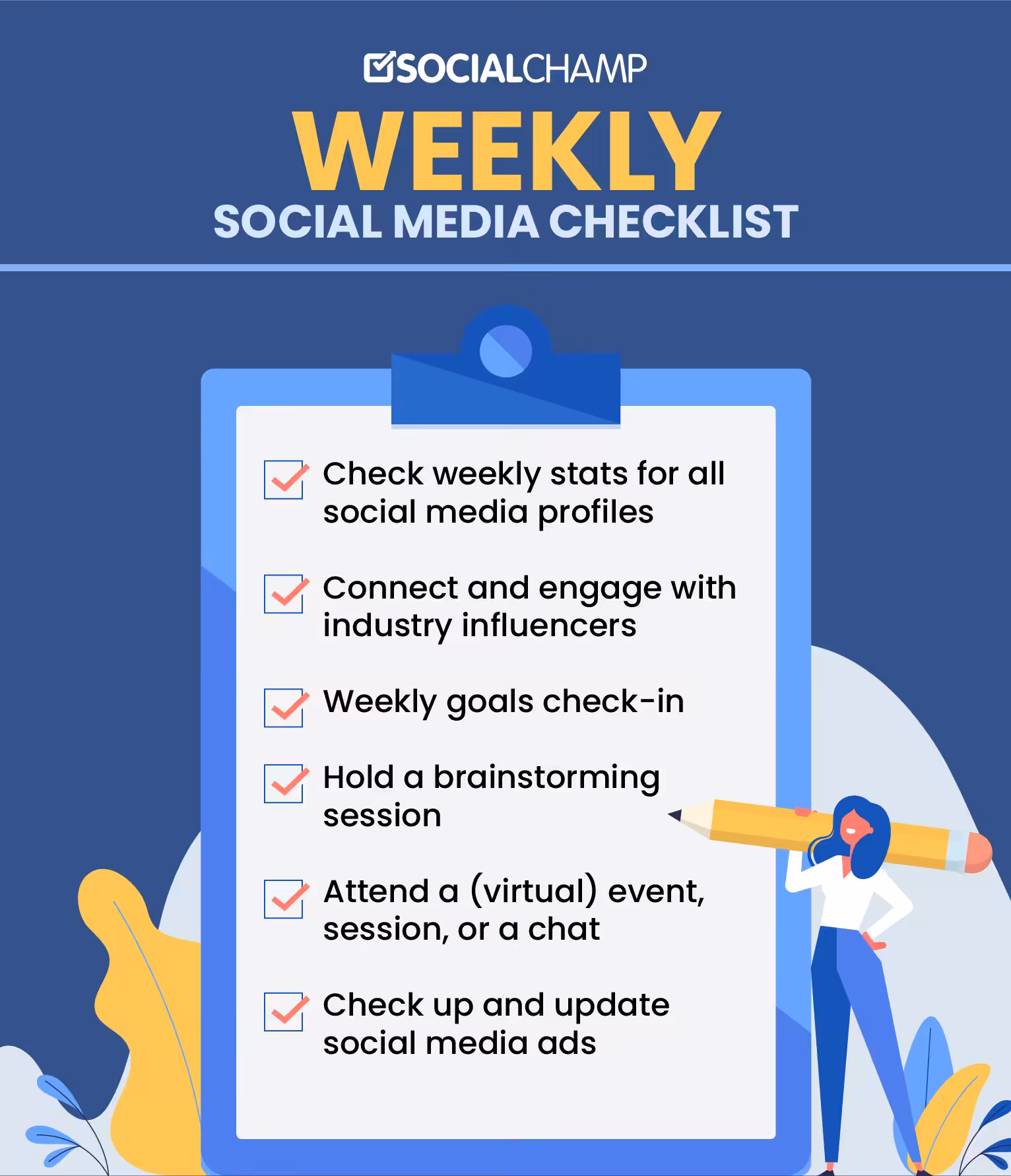 SOCIALCHAMP

WEEKLY
SOCIAL MEDIA CHECKLIST

Check weekly stats for all social media profiles

Connect and engage with industry influencers

Weekly goals check-in

Hold a brainstorming session

Attend a (virtual) event, session, or a chat

Check up and update social media ads